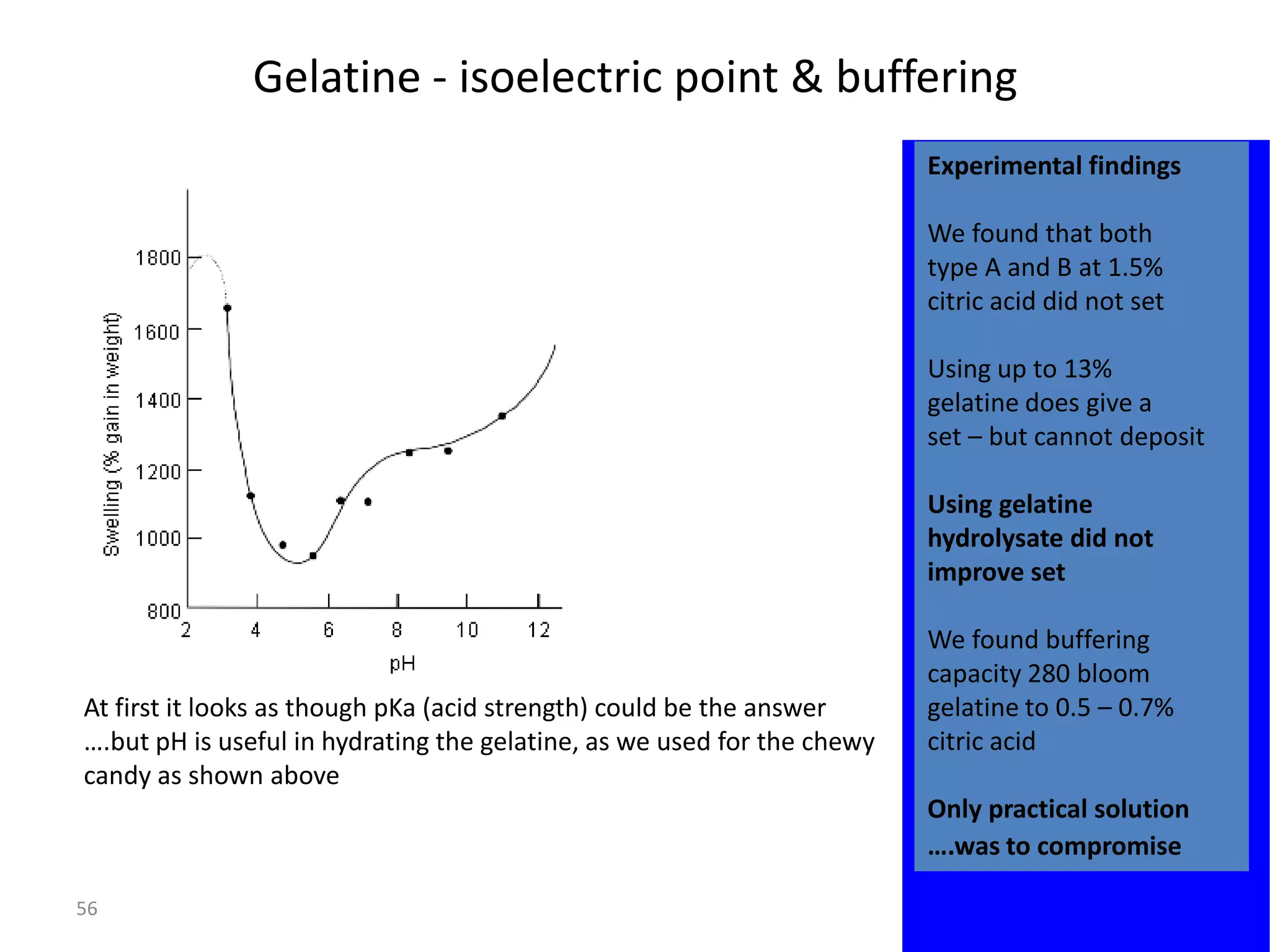 Gelatine - isoelectric point & buffering

Swelling (% gain in weight)

1800
1600
1400
1200
1000
800

2 4 6 8 10 12

pH

At first it looks as though pKa (acid strength) could be the answer ….but pH is useful in hydrating the gelatine, as we used for the chewy candy as shown above

Experimental findings

We found that both type A and B at 1.5% citric acid did not set

Using up to 13% gelatine does give a set – but cannot deposit

Using gelatine hydrolysate did not improve set

We found buffering capacity 280 bloom gelatine to 0.5 – 0.7% citric acid

Only practical solution ….was to compromise

56